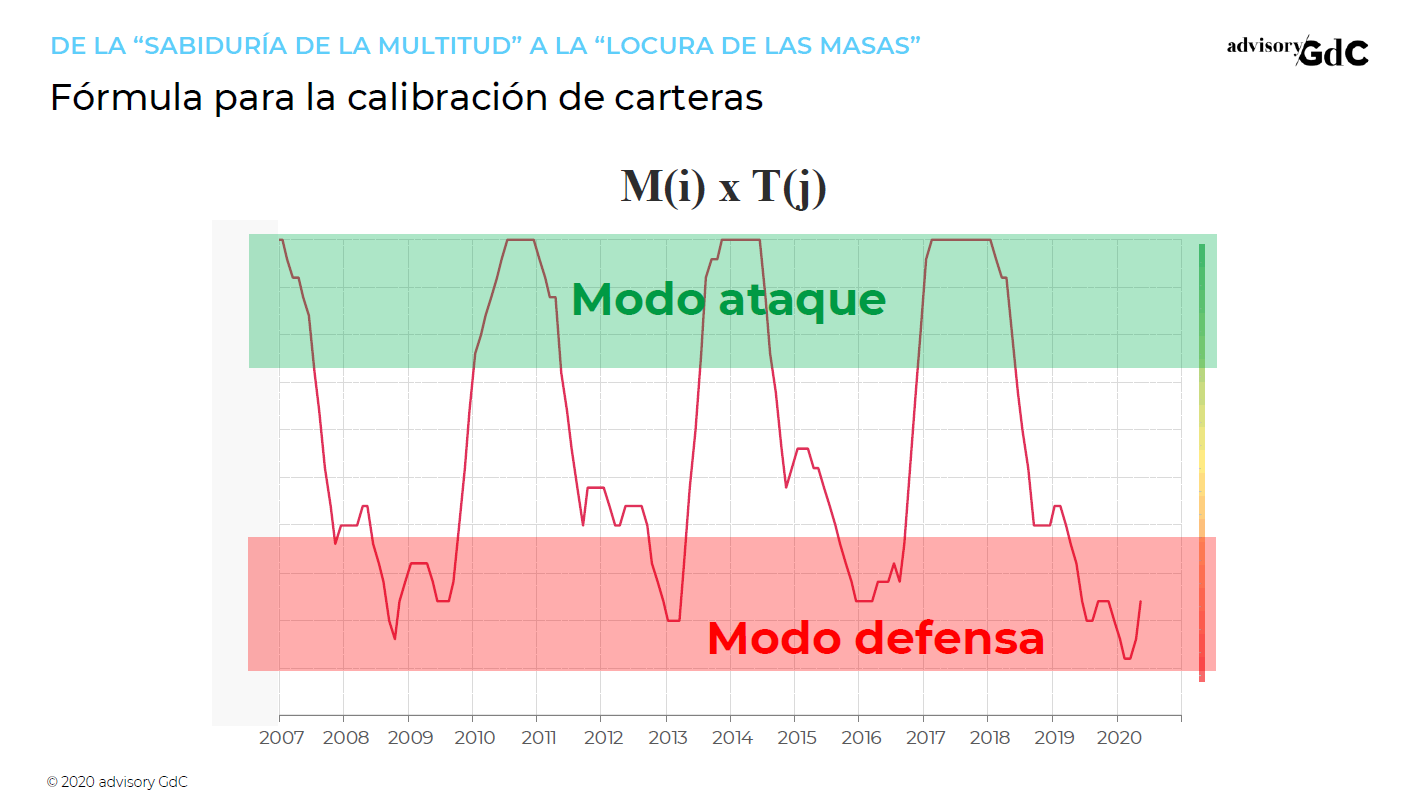 DE LA “SABIDURÍA DE LA MULTITUD” A LA “LOCURA DE LAS MASAS”

advisory GdC

Fórmula para la calibración de carteras

M(i) x T(j)

Modo ataque

Modo defensa

2007 2008 2009 2010 2011 2012 2013 2014 2015 2016 2017 2018 2019 2020

© 2020 advisory GdC